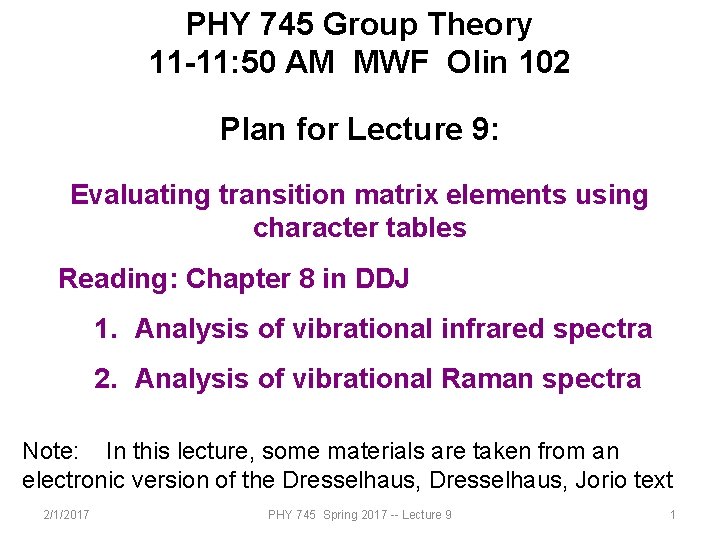 PHY 745 Group Theory
11-11:50 AM MWF Olin 102

Plan for Lecture 9:

Evaluating transition matrix elements using character tables

Reading: Chapter 8 in DDJ

1. Analysis of vibrational infrared spectra

2. Analysis of vibrational Raman spectra

Note: In this lecture, some materials are taken from an electronic version of the Dresselhaus, Dresselhaus, Jorio text

2/1/2017 PHY 745 Spring 2017 -- Lecture 9 1